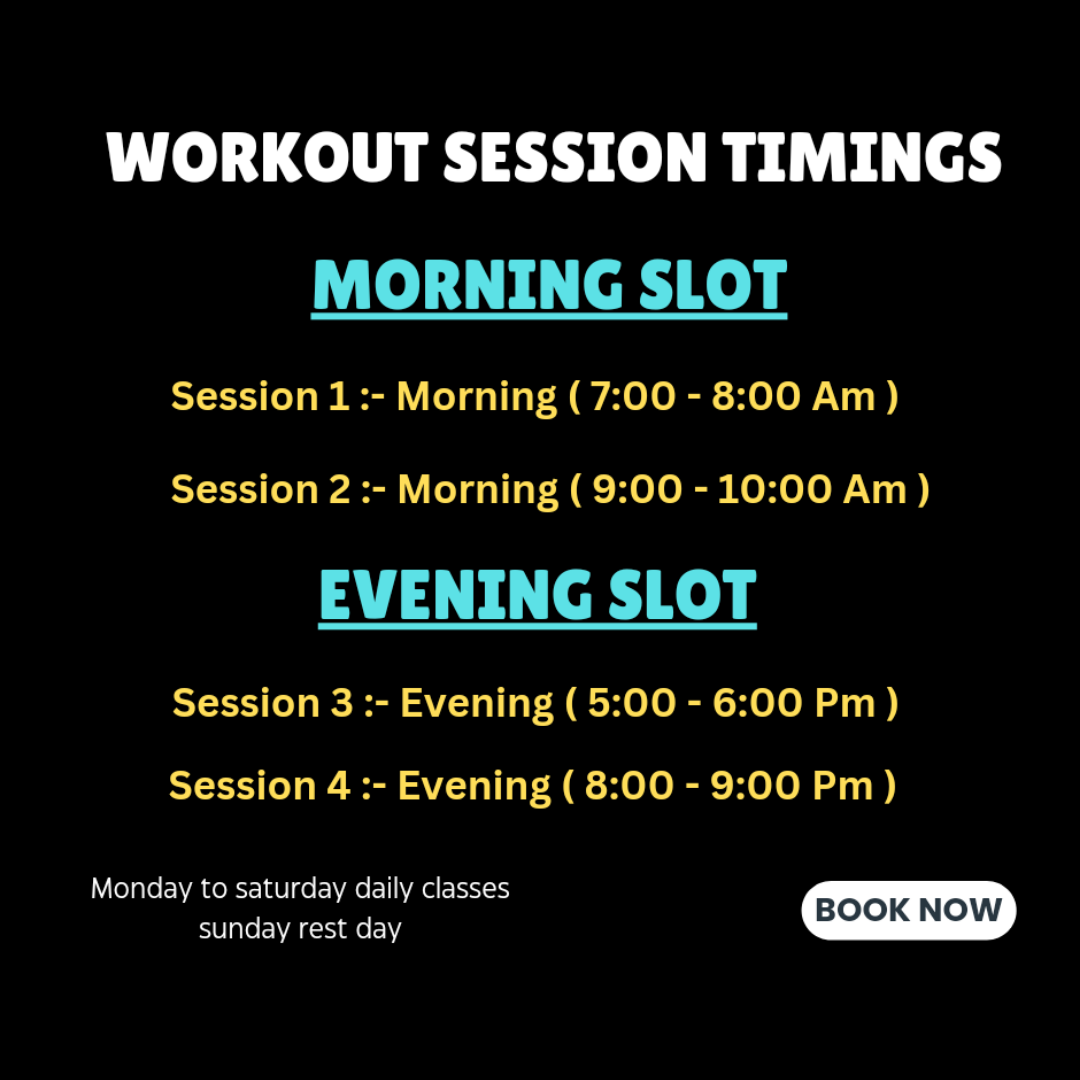 WORKOUT SESSION TIMINGS

MORNING SLOT

Session 1 :- Morning ( 7:00 - 8:00 Am )

Session 2 :- Morning ( 9:00 - 10:00 Am )

EVENING SLOT

Session 3 :- Evening ( 5:00 - 6:00 Pm )

Session 4 :- Evening ( 8:00 - 9:00 Pm )

Monday to saturday daily classes
sunday rest day

BOOK NOW